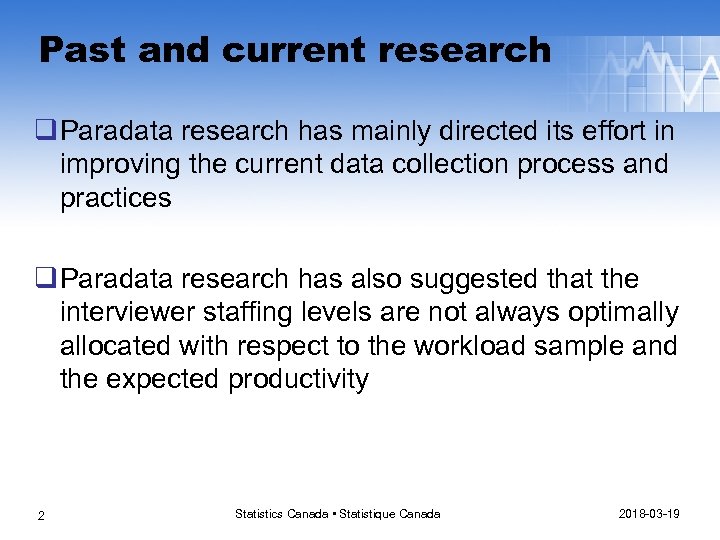 Past and current research

❑ Paradata research has mainly directed its effort in improving the current data collection process and practices

❑ Paradata research has also suggested that the interviewer staffing levels are not always optimally allocated with respect to the workload sample and the expected productivity

2

Statistics Canada • Statistique Canada

2018-03-19